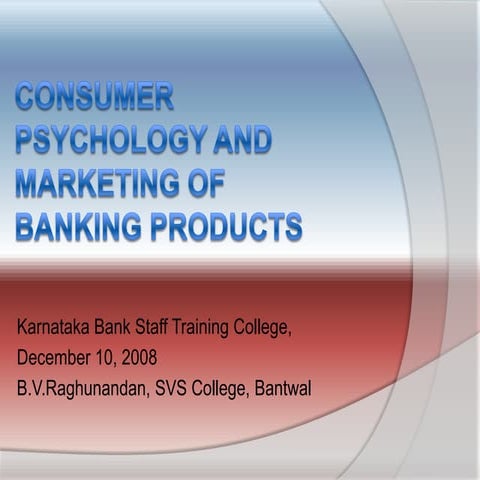 CONSUMER PSYCHOLOGY AND MARKETING OF BANKING PRODUCTS

Karnataka Bank Staff Training College,
December 10, 2008
B.V.Raghunandan, SVS College, Bantwal